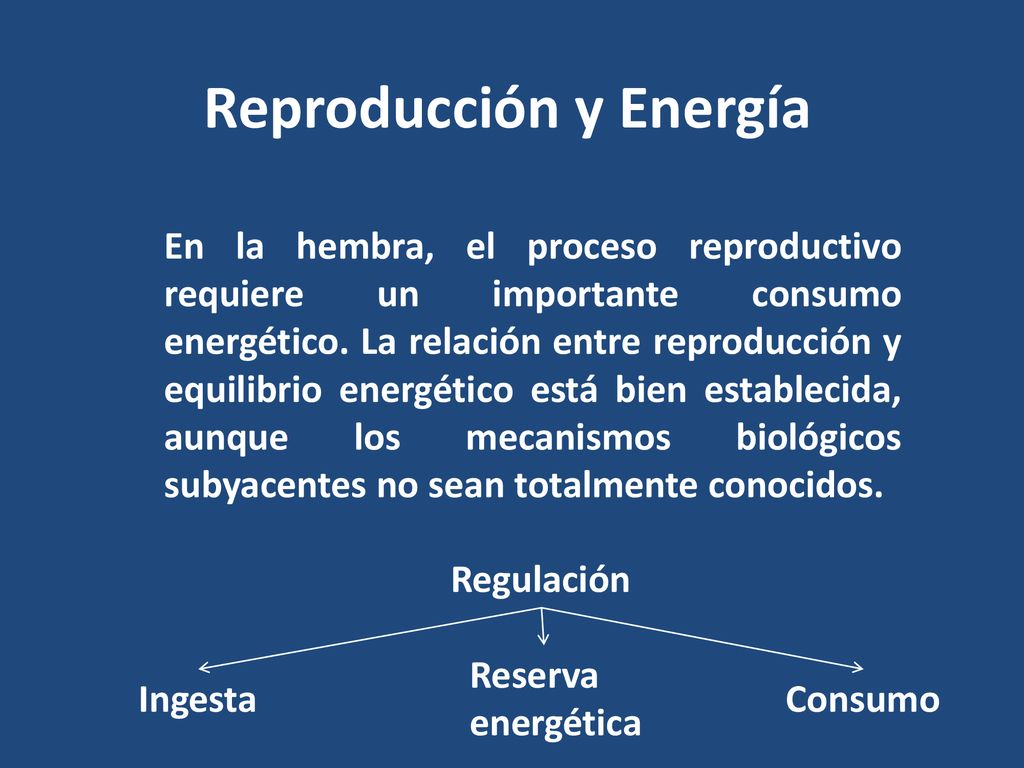 Reproducción y Energía

En la hembra, el proceso reproductivo requiere un importante consumo energético. La relación entre reproducción y equilibrio energético está bien establecida, aunque los mecanismos biológicos subyacentes no sean totalmente conocidos.

Regulación

Ingesta

Reserva energética

Consumo